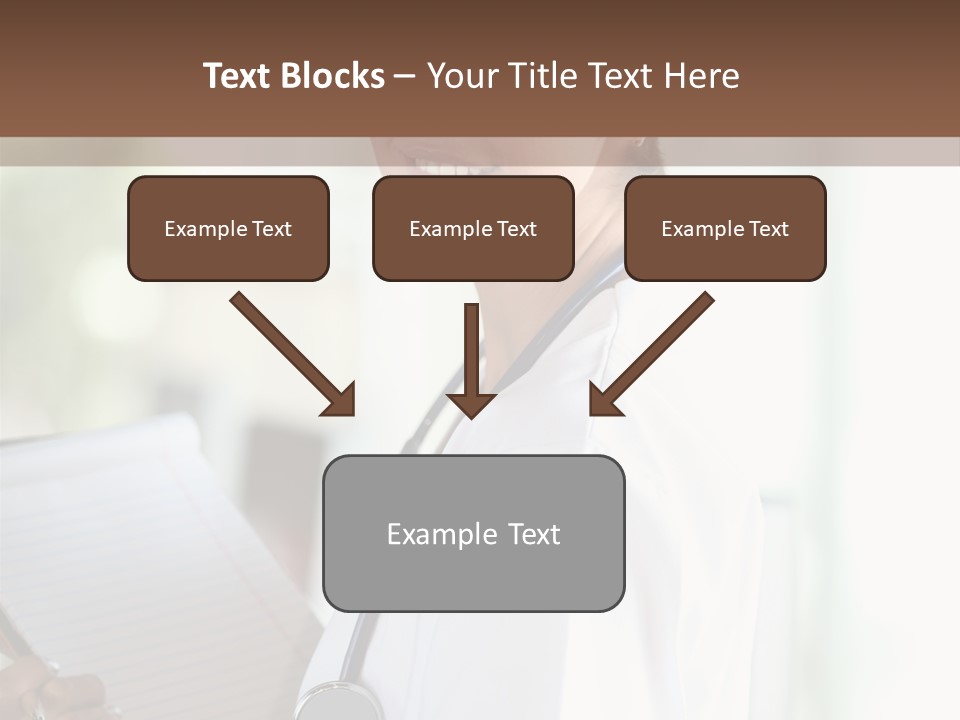 Text Blocks – Your Title Text Here

Example Text

Example Text

Example Text

Example Text